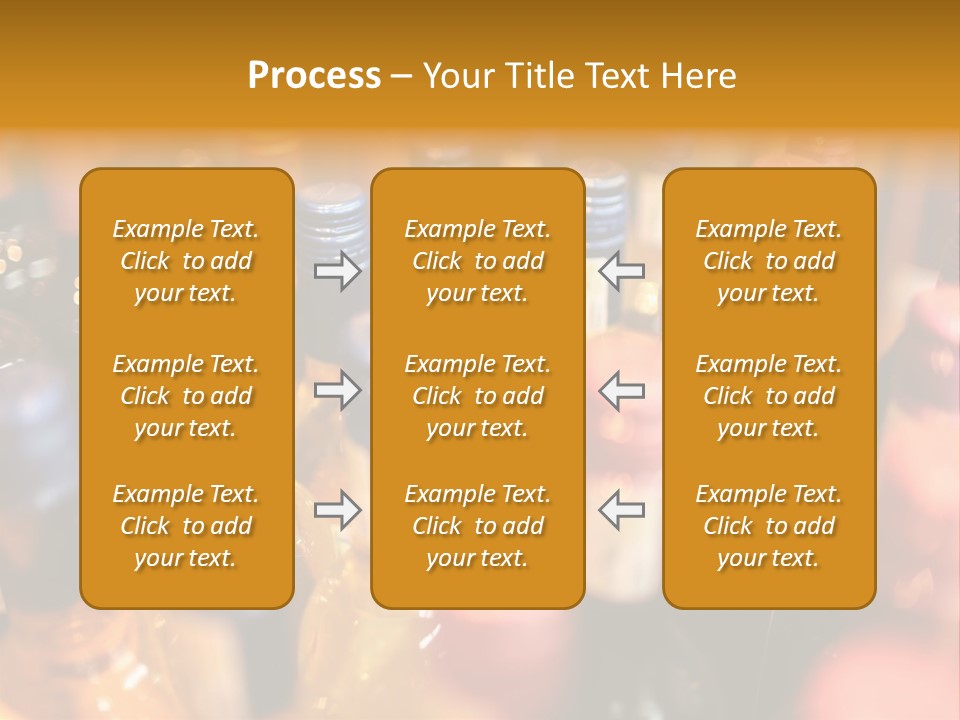 Process – Your Title Text Here

Example Text. Click to add your text.

Example Text. Click to add your text.

Example Text. Click to add your text.

Example Text. Click to add your text.

Example Text. Click to add your text.

Example Text. Click to add your text.

Example Text. Click to add your text.

Example Text. Click to add your text.

Example Text. Click to add your text.